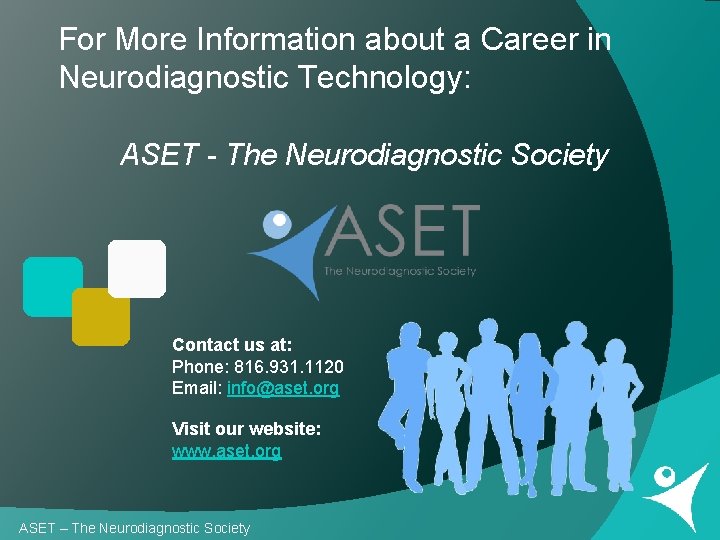 For More Information about a Career in Neurodiagnostic Technology:

ASET - The Neurodiagnostic Society

ASET
The Neurodiagnostic Society

Contact us at:
Phone: 816.931.1120
Email: info@aset.org

Visit our website:
www.aset.org

ASET – The Neurodiagnostic Society